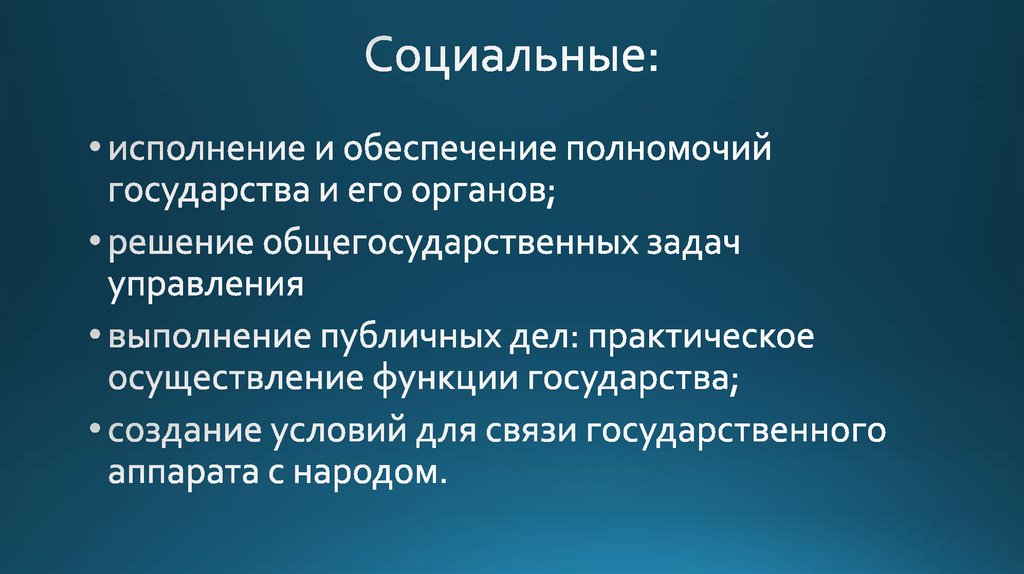 Социальные:

• исполнение и обеспечение полномочий государства и его органов;

• решение общегосударственных задач управления

• выполнение публичных дел: практическое осуществление функции государства;

• создание условий для связи государственного аппарата с народом.